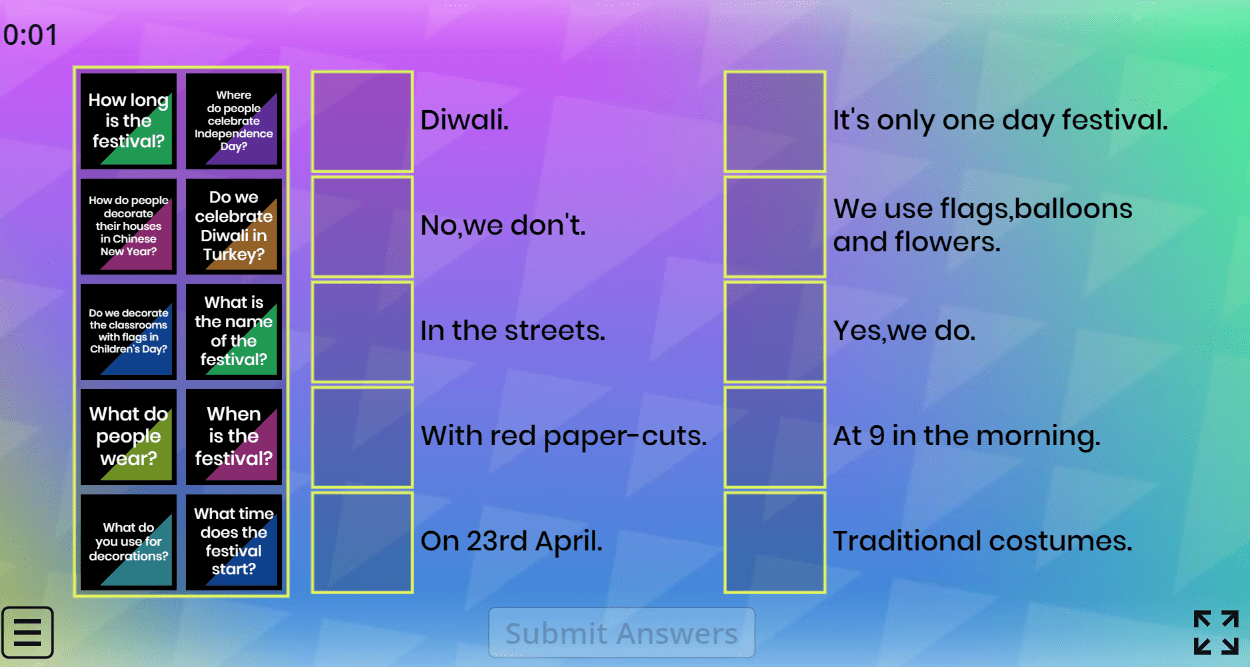 0:01

How long is the festival?

Where do people celebrate Independence Day?

How do people decorate their houses in Chinese New Year?

Do we celebrate Diwali in Turkey?

Do we decorate the classrooms with flags in Children's Day?

What is the name of the festival?

What do people wear?

When is the festival?

What do you use for decorations?

What time does the festival start?

Diwali.

No,we don't.

In the streets.

With red paper-cuts.

On 23rd April.

It's only one day festival.

We use flags,balloons and flowers.

Yes,we do.

At 9 in the morning.

Traditional costumes.

Submit Answers